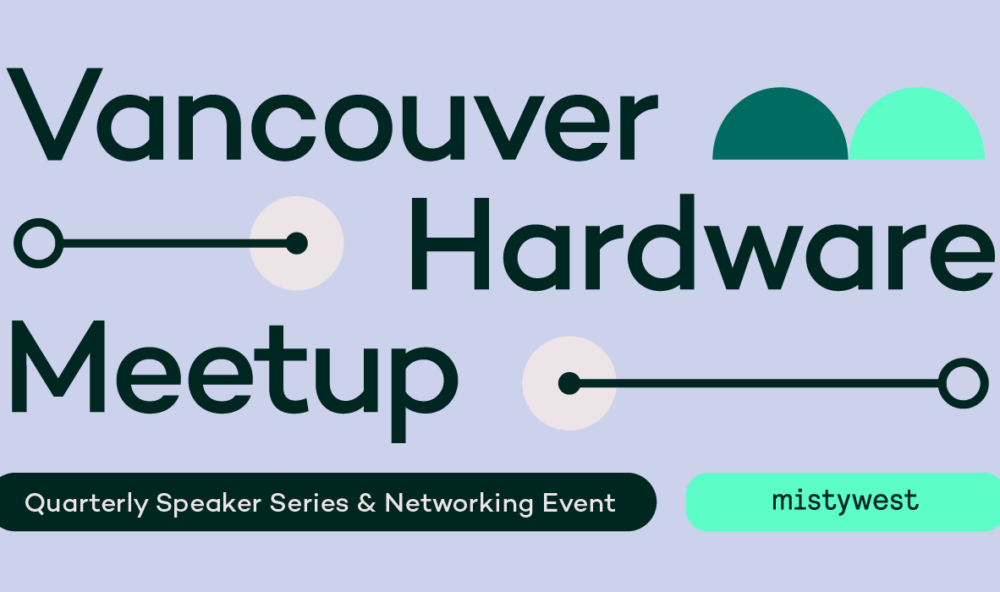 Vancouver Hardware Meetup

Quarterly Speaker Series & Networking Event

mistywest